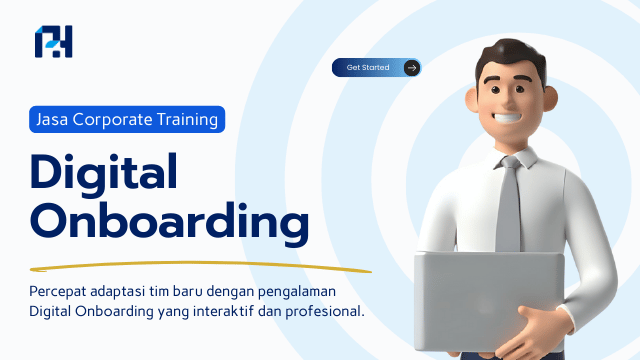 Get Started

Jasa Corporate Training

Digital Onboarding

Percepat adaptasi tim baru dengan pengalaman Digital Onboarding yang interaktif dan profesional.